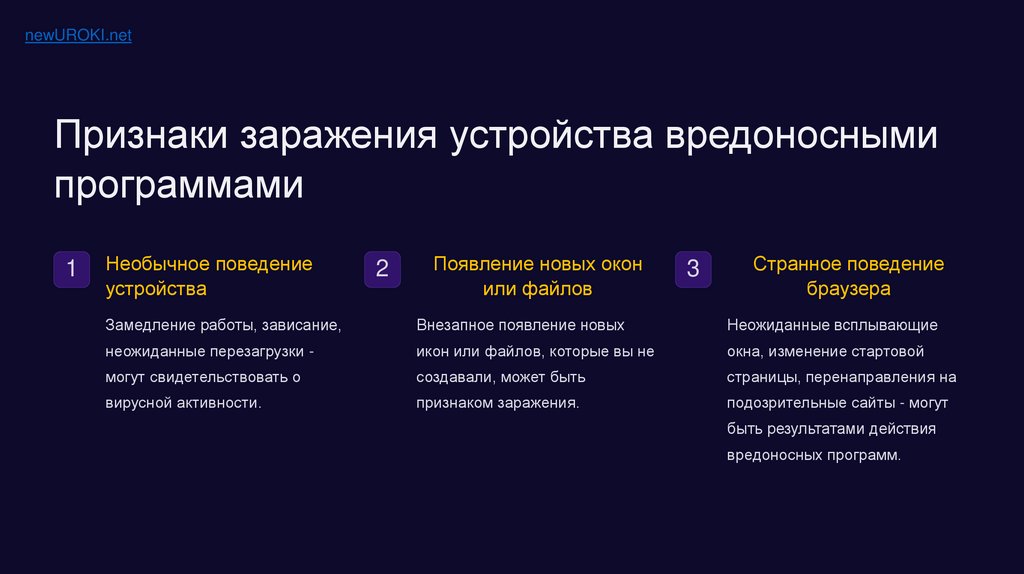 newUROKI.net

Признаки заражения устройства вредоносными программами

1

Необычное поведение устройства

Замедление работы, зависание, неожиданные перезагрузки - могут свидетельствовать о вирусной активности.

2

Появление новых окон или файлов

Внезапное появление новых икон или файлов, которые вы не создавали, может быть признаком заражения.

3

Странное поведение браузера

Неожиданные всплывающие окна, изменение стартовой страницы, перенаправления на подозрительные сайты - могут быть результатами действия вредоносных программ.